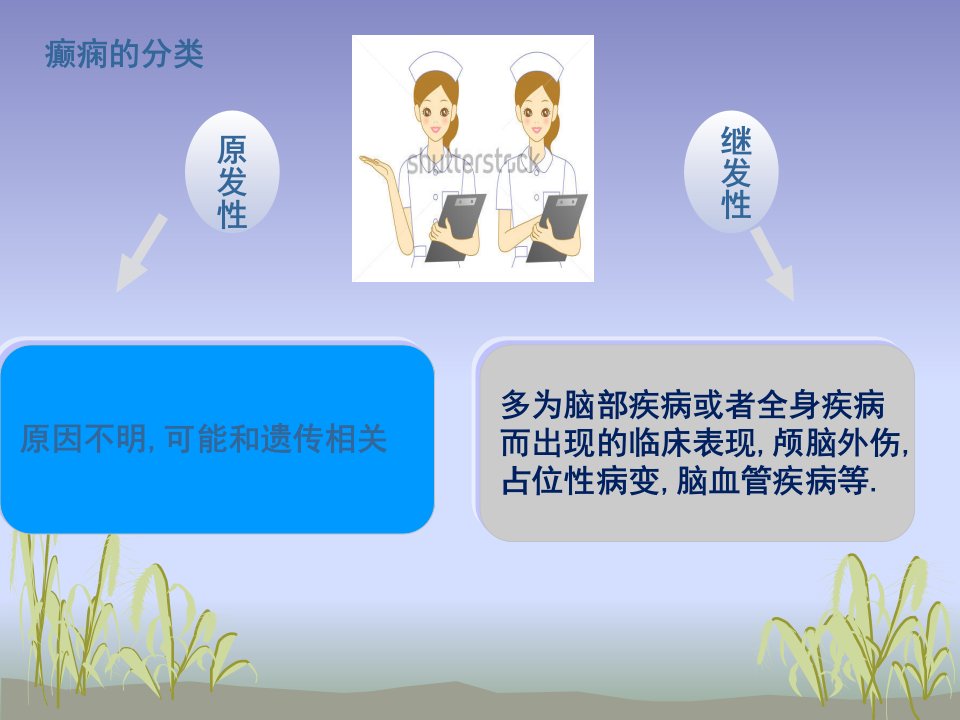 癫痫的分类

原发性

shutterstock

继发性

原因不明, 可能和遗传相关

多为脑部疾病或者全身疾病而出现的临床表现, 颅脑外伤, 占位性病变, 脑血管疾病等.